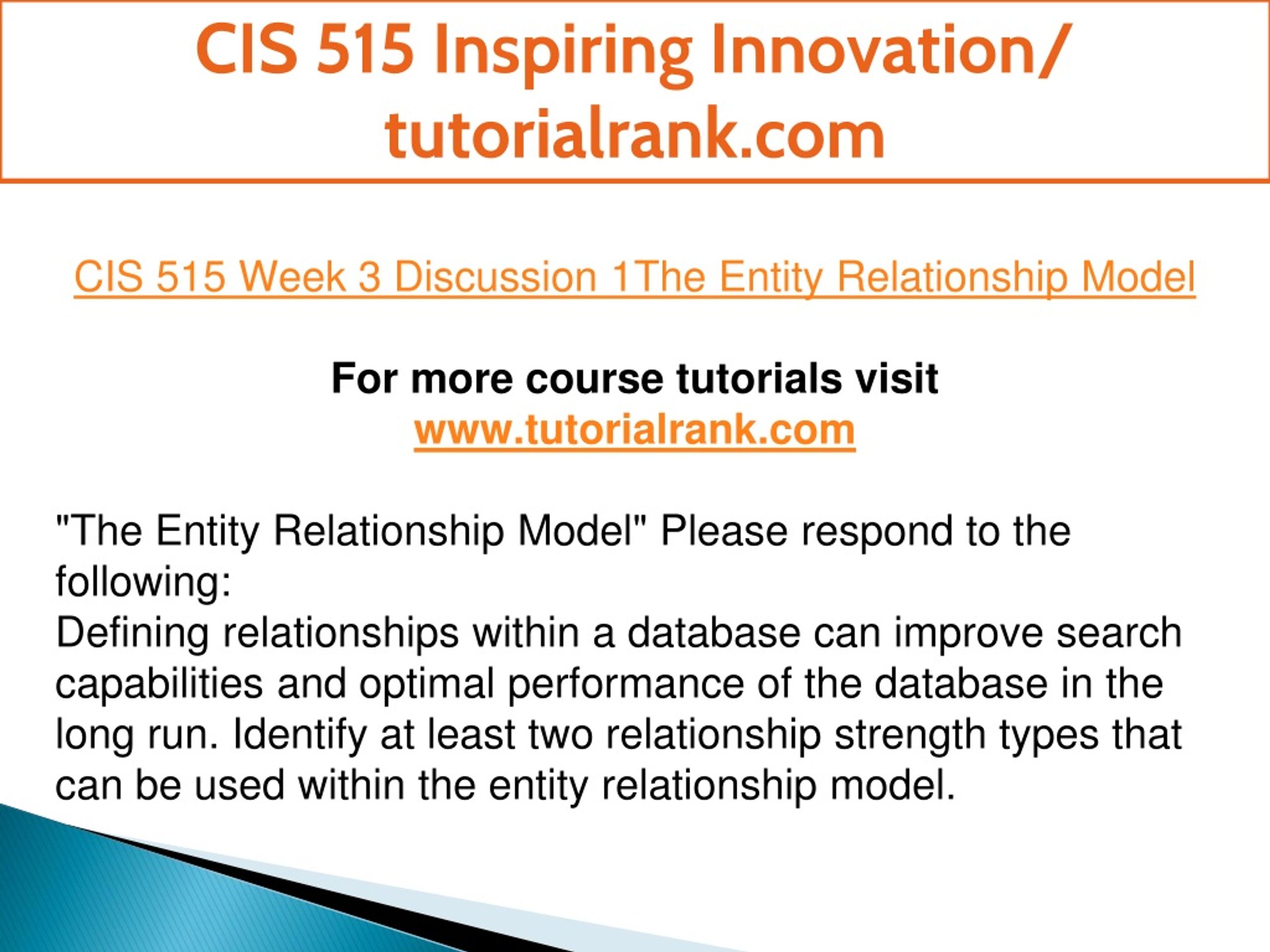 CIS 515 Inspiring Innovation/ tutorialrank.com

CIS 515 Week 3 Discussion 1The Entity Relationship Model

For more course tutorials visit
www.tutorialrank.com

"The Entity Relationship Model" Please respond to the following:
Defining relationships within a database can improve search capabilities and optimal performance of the database in the long run. Identify at least two relationship strength types that can be used within the entity relationship model.